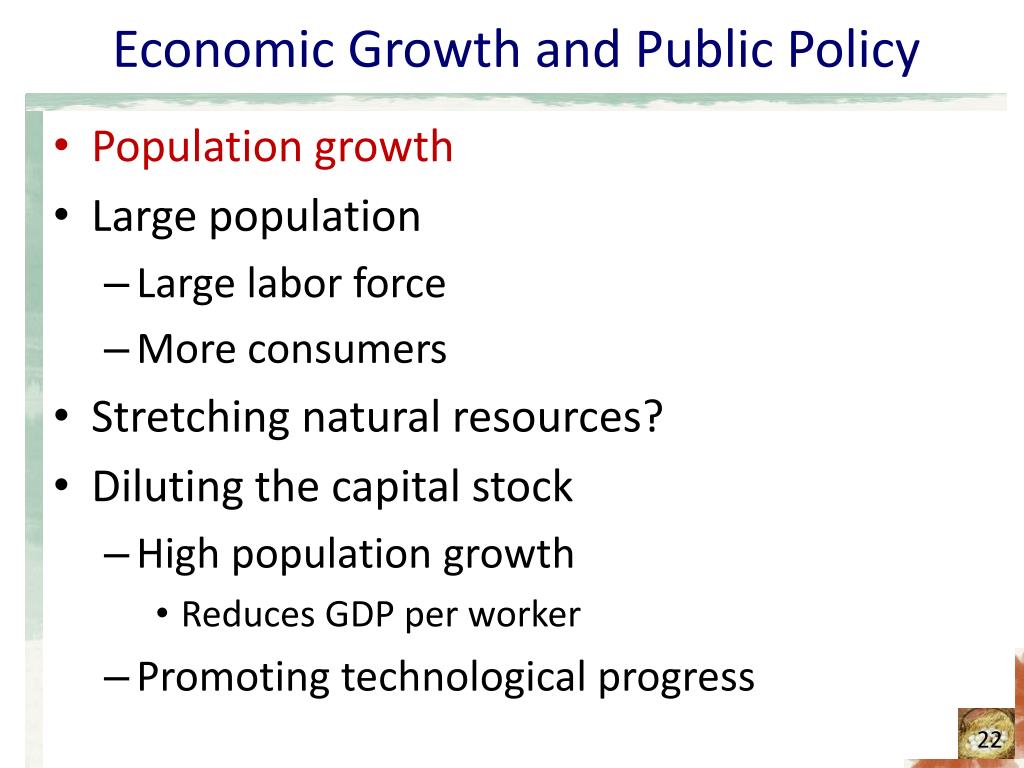 Economic Growth and Public Policy

• Population growth
• Large population
– Large labor force
– More consumers
• Stretching natural resources?
• Diluting the capital stock
– High population growth
• Reduces GDP per worker
– Promoting technological progress

22